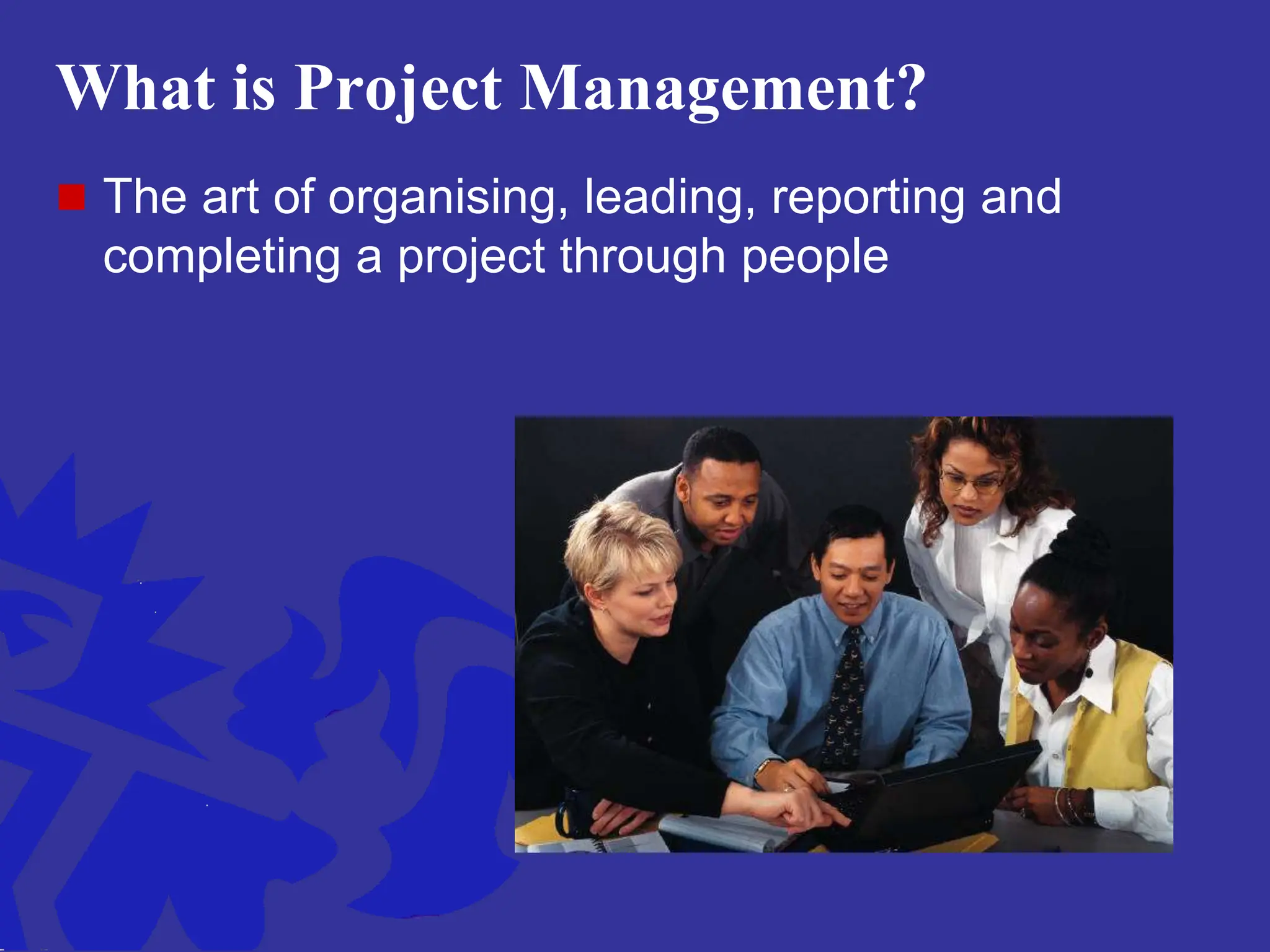 What is Project Management?

The art of organising, leading, reporting and completing a project through people